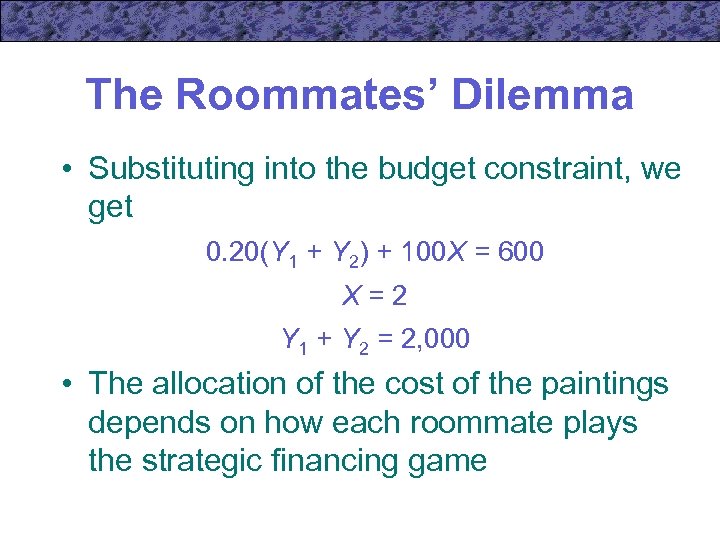 The Roommates' Dilemma

• Substituting into the budget constraint, we get

$0.20(Y_1 + Y_2) + 100X = 600$

$X = 2$

$Y_1 + Y_2 = 2,000$

• The allocation of the cost of the paintings depends on how each roommate plays the strategic financing game